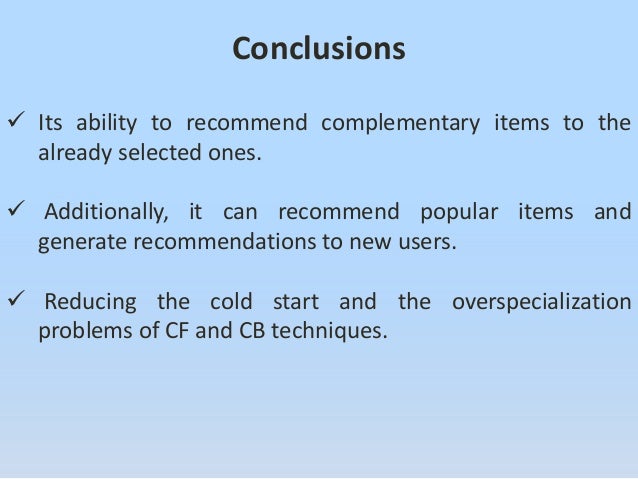 Conclusions

✓ Its ability to recommend complementary items to the already selected ones.

✓ Additionally, it can recommend popular items and generate recommendations to new users.

✓ Reducing the cold start and the overspecialization problems of CF and CB techniques.